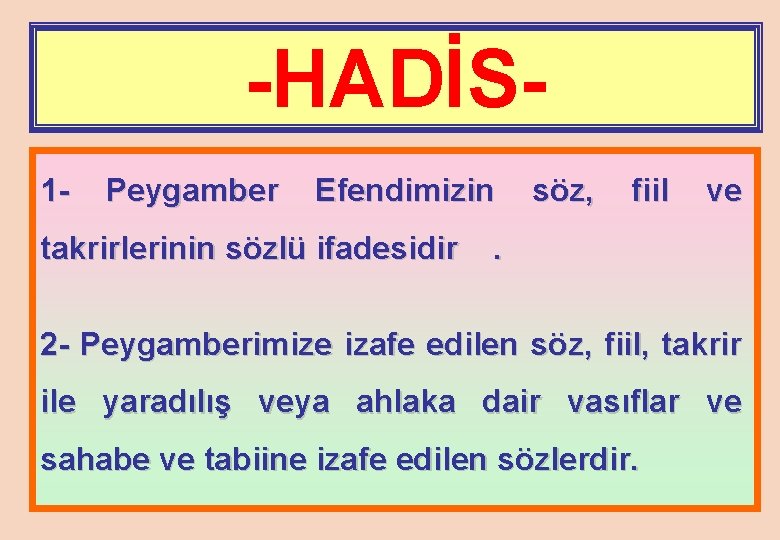 -HADİS-

1- Peygamber Efendimizin söz, fiil ve takrirlerinin sözlü ifadesidir .

2- Peygamberimize izafe edilen söz, fiil, takrir ile yaradılış veya ahlaka dair vasıflar ve sahabe ve tabiine izafe edilen sözlerdir.